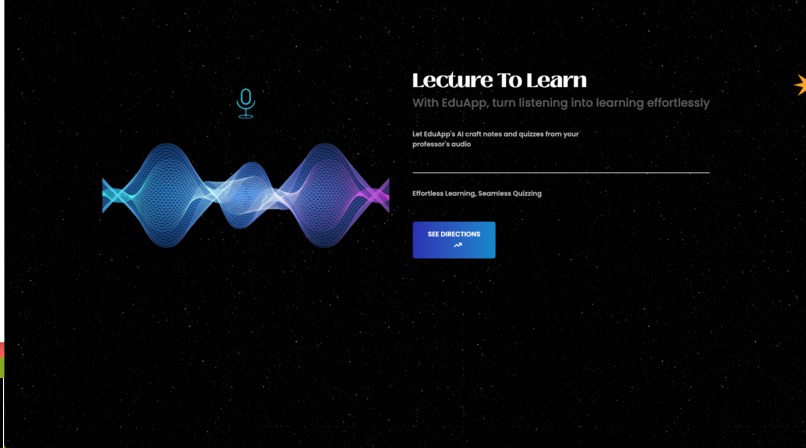 Lecture To Learn

With EduApp, turn listening into learning effortlessly

Let EduApp's AI craft notes and quizzes from your professor's audio

Effortless Learning, Seamless Quizzing

SEE DIRECTIONS